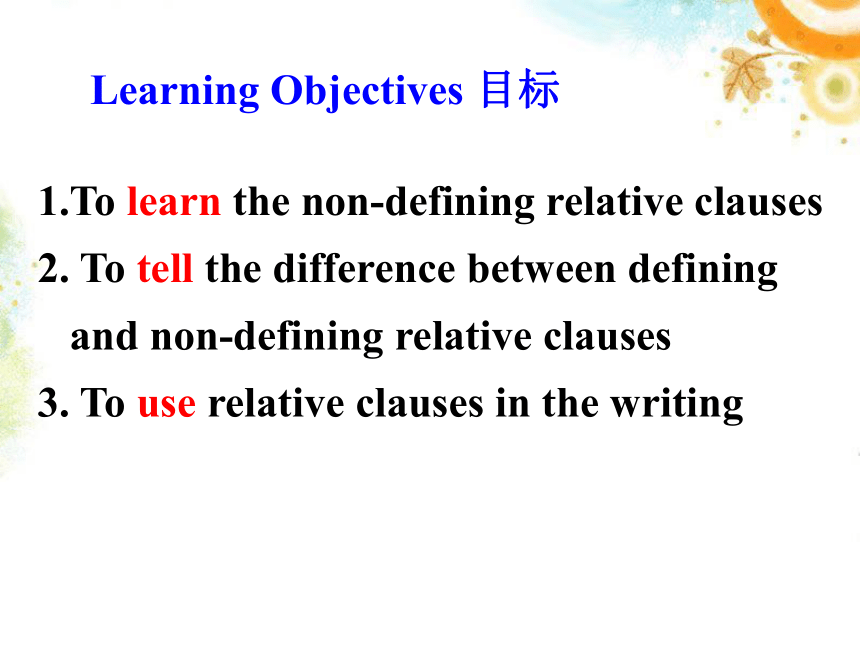 Learning Objectives 目标

1.To learn the non-defining relative clauses
2. To tell the difference between defining and non-defining relative clauses
3. To use relative clauses in the writing